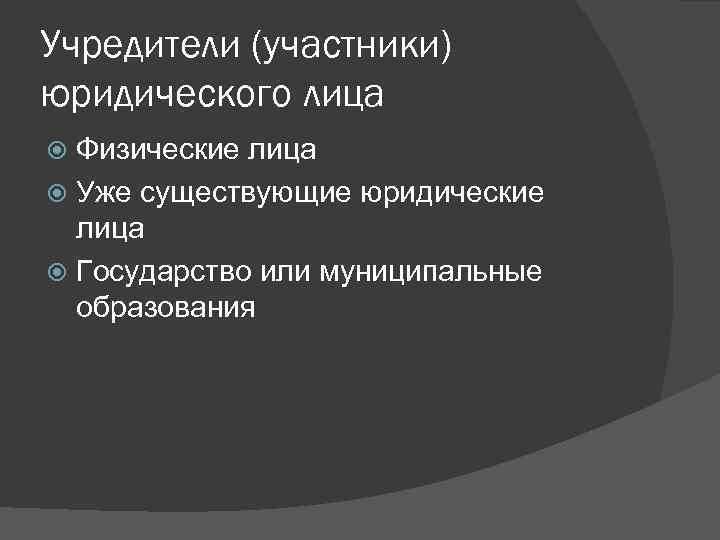 Учредители (участники) юридического лица

Физические лица

Уже существующие юридические лица

Государство или муниципальные образования